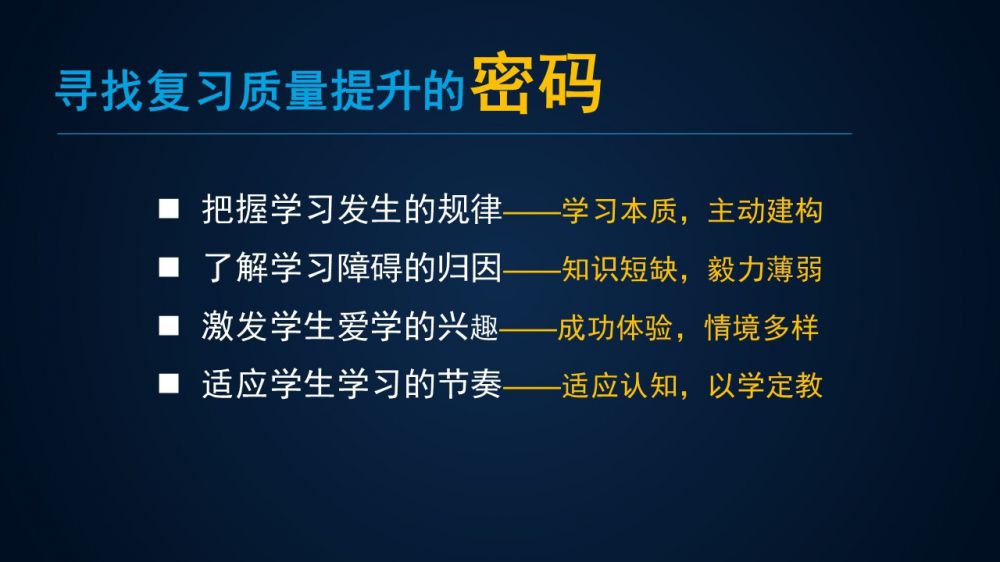 寻找复习质量提升的密码

■ 把握学习发生的规律——学习本质，主动建构
■ 了解学习障碍的归因——知识短缺，毅力薄弱
■ 激发学生爱学的兴趣——成功体验，情境多样
■ 适应学生学习的节奏——适应认知，以学定教